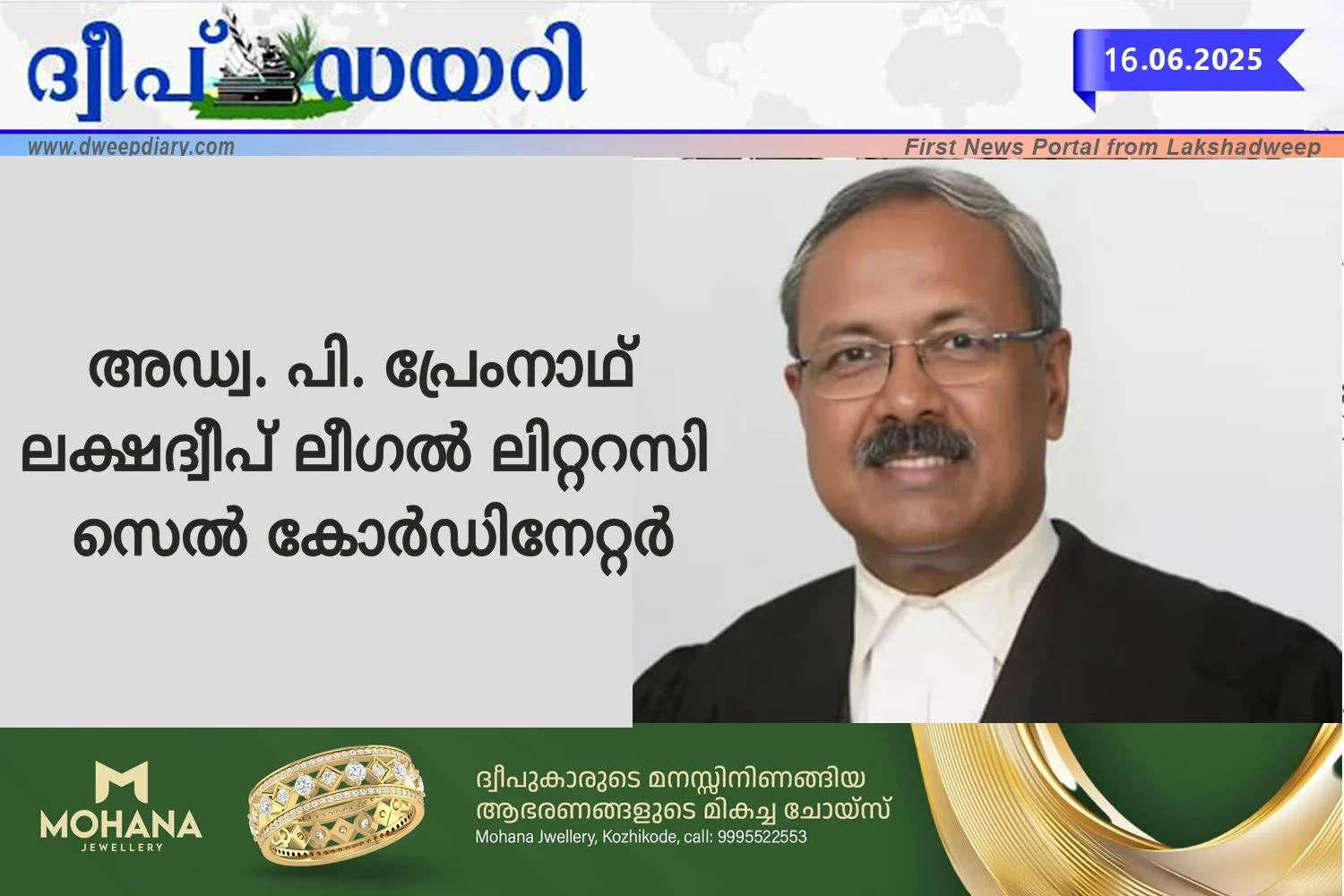 ദ്വീപ് ഡയറി

16.06.2025

www.dweepdiary.com

First News Portal from Lakshadweep

അഡ്വ. പി. പ്രേംനാഥ് ലക്ഷദ്വീപ് ലീഗൽ ലിറ്ററസി സെൽ കോർഡിനേറ്റർ

MOHANA
JEWELLERY

ദ്വീപുകാരുടെ മനസ്സിനിണങ്ങിയ ആഭരണങ്ങളുടെ മികച്ച ചോയ്സ്
Mohana Jwellery, Kozhikode, call: 9995522553